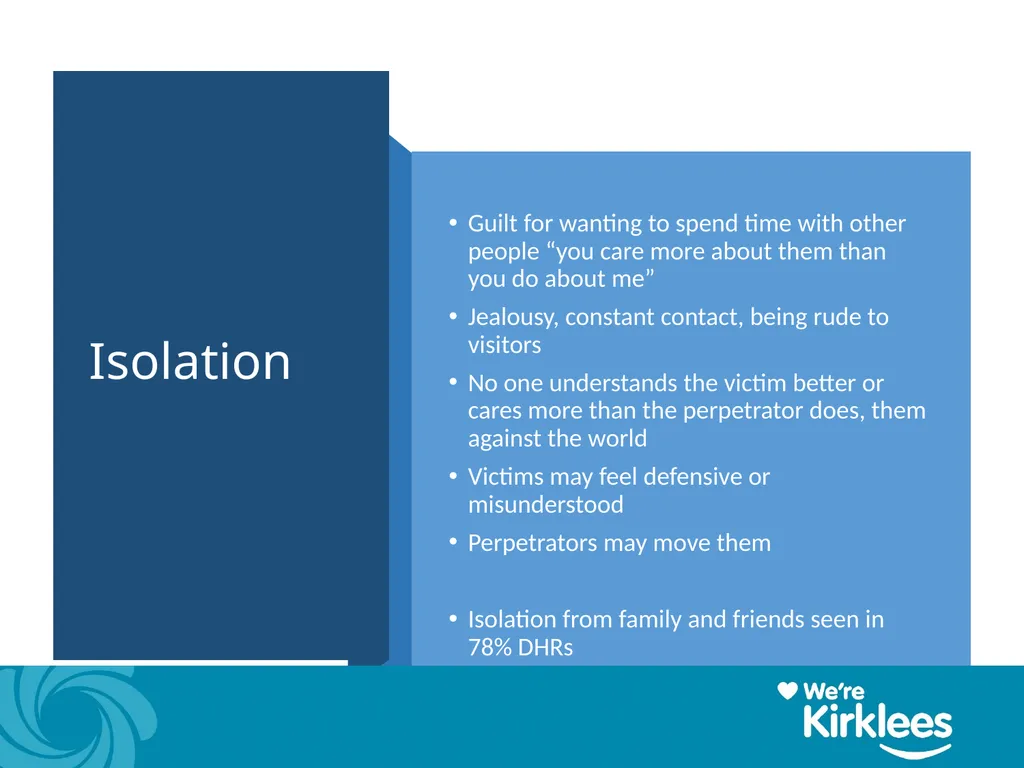 Isolation

• Guilt for wanting to spend time with other people “you care more about them than you do about me”
• Jealousy, constant contact, being rude to visitors
• No one understands the victim better or cares more than the perpetrator does, them against the world
• Victims may feel defensive or misunderstood
• Perpetrators may move them

• Isolation from family and friends seen in 78% DHRs

We’re Kirklees